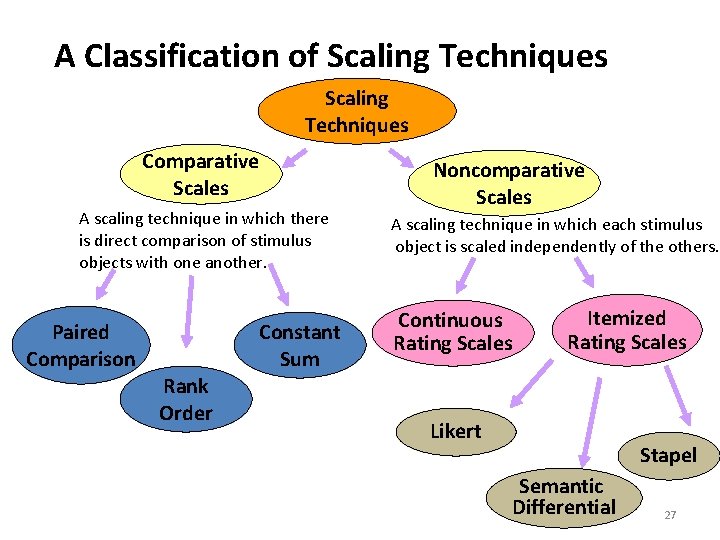 A Classification of Scaling Techniques

Scaling Techniques

Comparative Scales

Noncomparative Scales

A scaling technique in which there is direct comparison of stimulus objects with one another.

A scaling technique in which each stimulus object is scaled independently of the others.

Paired Comparison

Rank Order

Constant Sum

Continuous Rating Scales

Itemized Rating Scales

Likert

Semantic Differential

Stapel

27